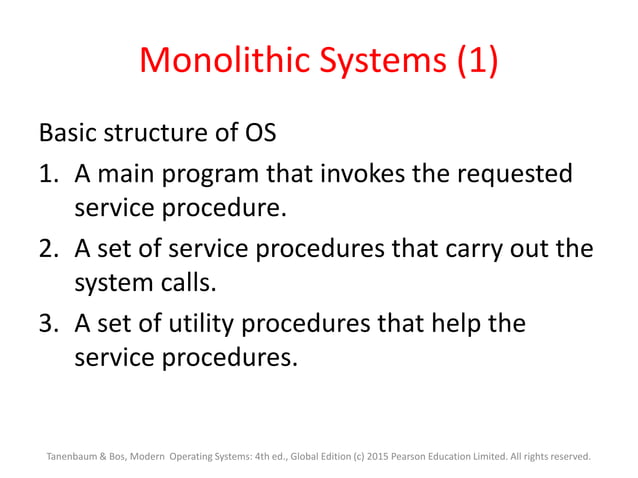 Monolithic Systems (1)

Basic structure of OS

1. A main program that invokes the requested service procedure.
2. A set of service procedures that carry out the system calls.
3. A set of utility procedures that help the service procedures.

Tanenbaum & Bos, Modern Operating Systems: 4th ed., Global Edition (c) 2015 Pearson Education Limited. All rights reserved.